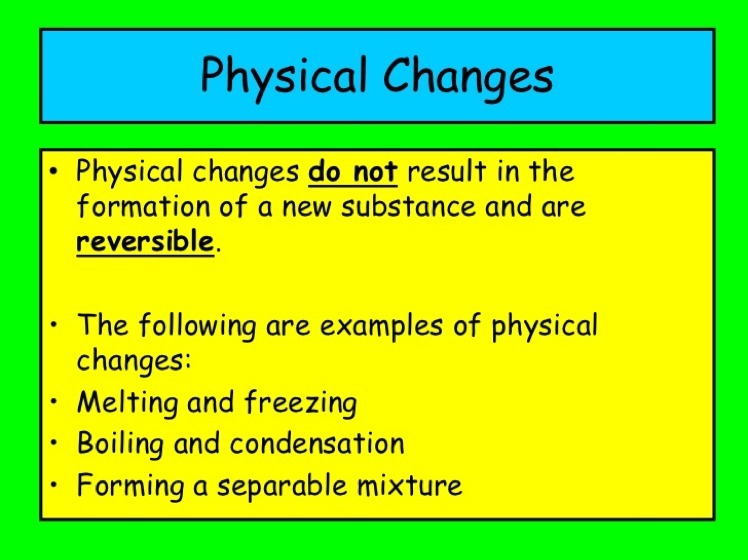 Physical Changes

• Physical changes do not result in the formation of a new substance and are reversible.

• The following are examples of physical changes:
• Melting and freezing
• Boiling and condensation
• Forming a separable mixture